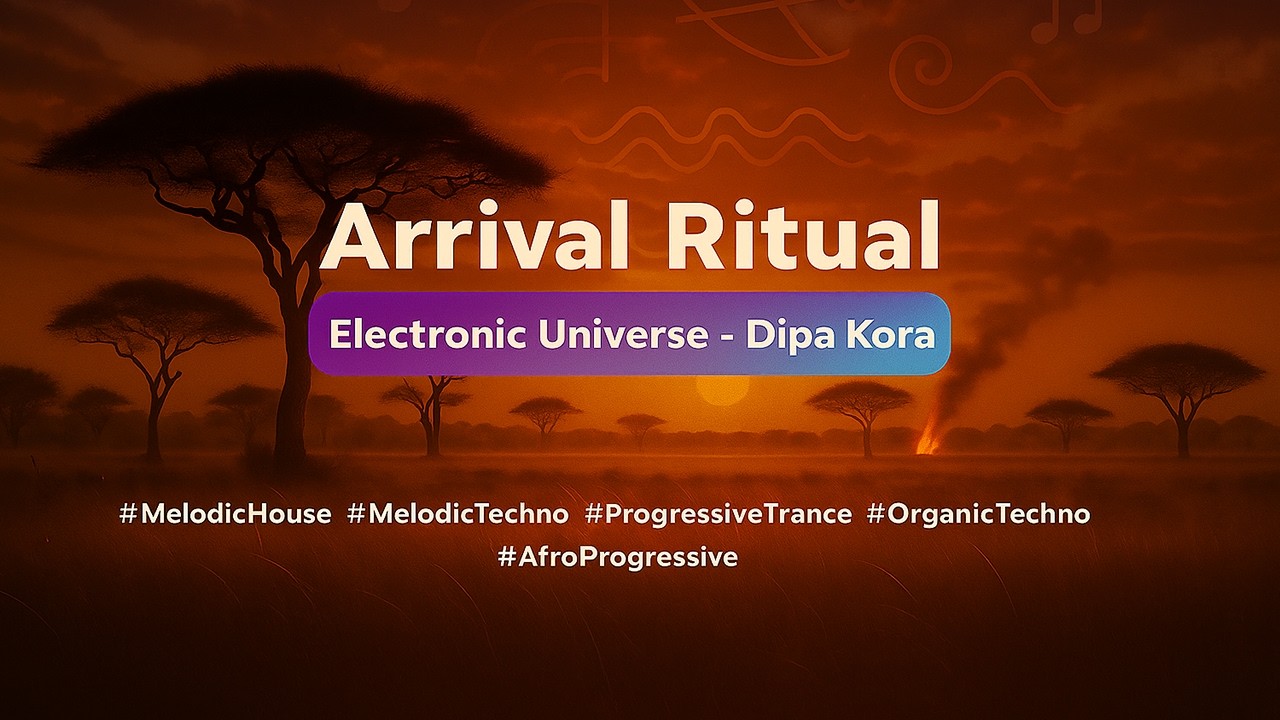 Arrival Ritual

Electronic Universe - Dipa Kora

#MelodicHouse #MelodicTechno #ProgressiveTrance #OrganicTechno #AfroProgressive